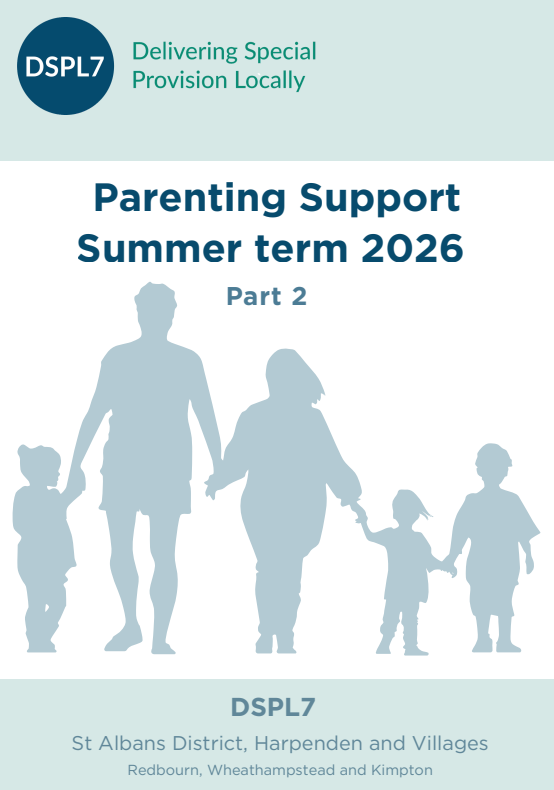 DSPL7

Delivering Special Provision Locally

Parenting Support Summer term 2026

Part 2

DSPL7

St Albans District, Harpenden and Villages

Redbourn, Wheathampstead and Kimpton